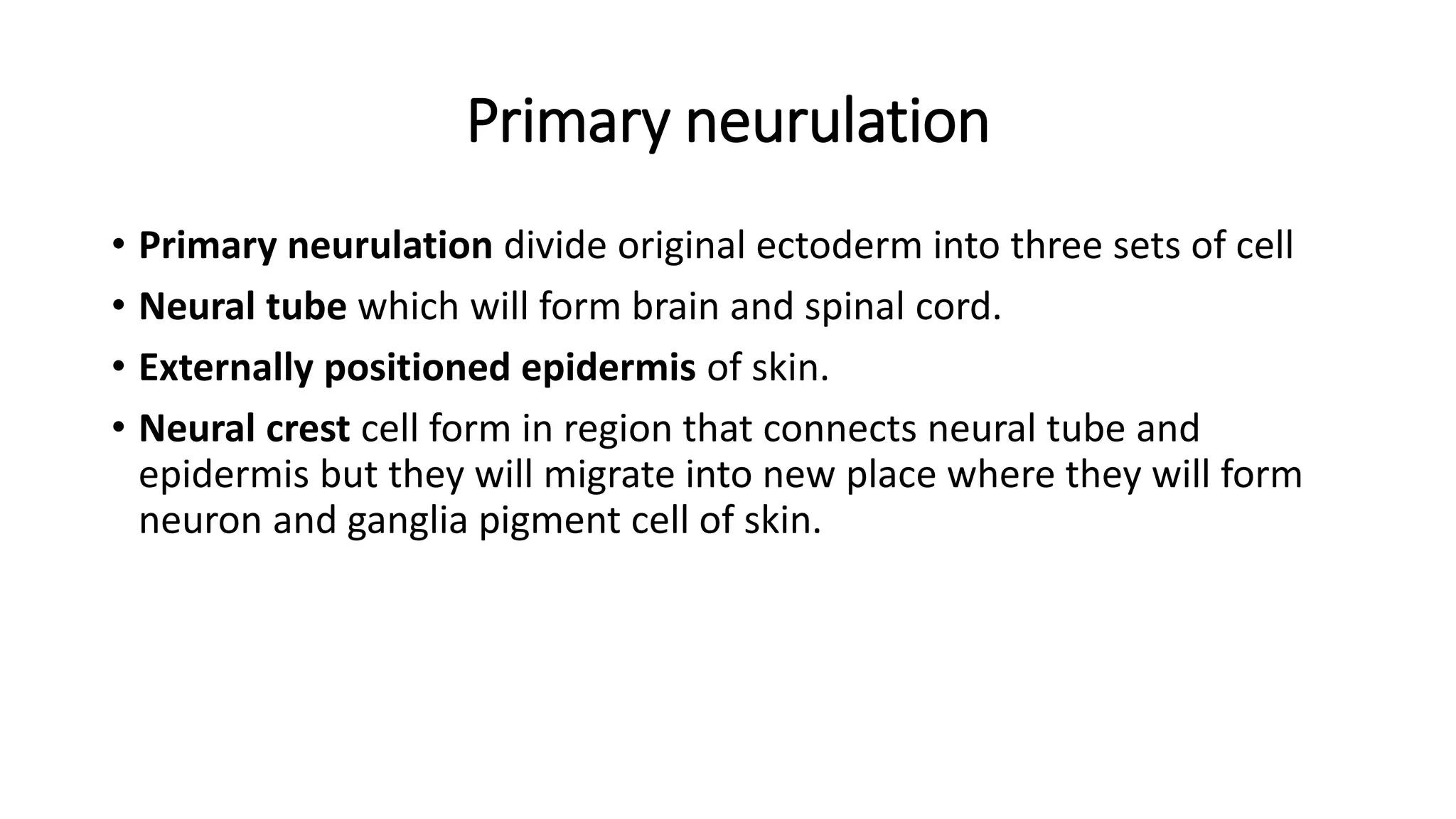 Primary neurulation

• Primary neurulation divide original ectoderm into three sets of cell
• Neural tube which will form brain and spinal cord.
• Externally positioned epidermis of skin.
• Neural crest cell form in region that connects neural tube and epidermis but they will migrate into new place where they will form neuron and ganglia pigment cell of skin.